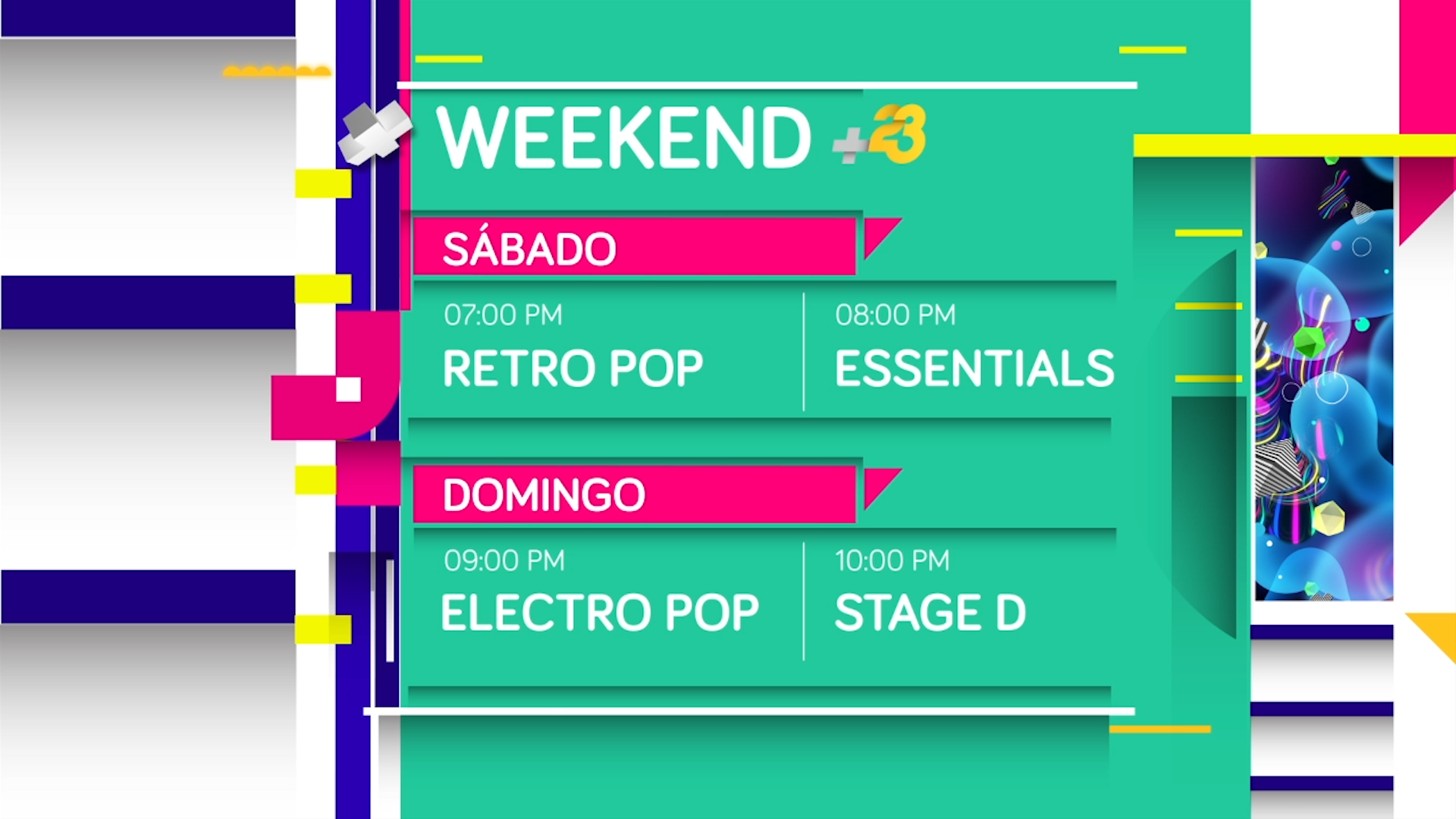 WEEKEND +23

SÁBADO

07:00 PM
RETRO POP

08:00 PM
ESSENTIALS

DOMINGO

09:00 PM
ELECTRO POP

10:00 PM
STAGE D